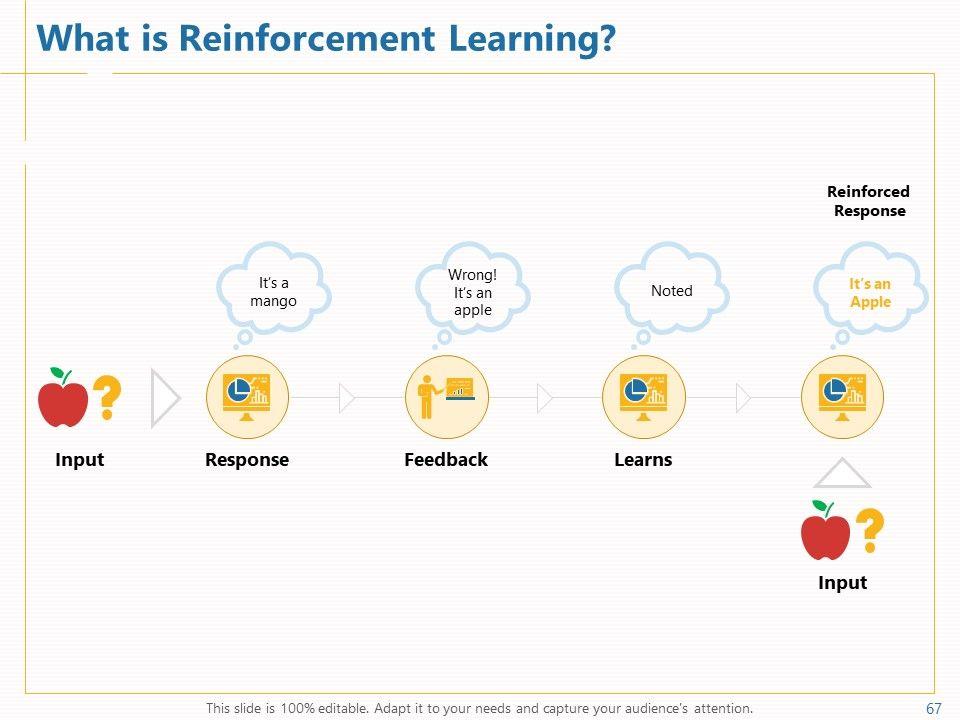 What is Reinforcement Learning?

Reinforced Response

It's a mango

Wrong! It's an apple

Noted

It's an Apple

Input

Response

Feedback

Learns

Input

This slide is 100% editable. Adapt it to your needs and capture your audience's attention.

67